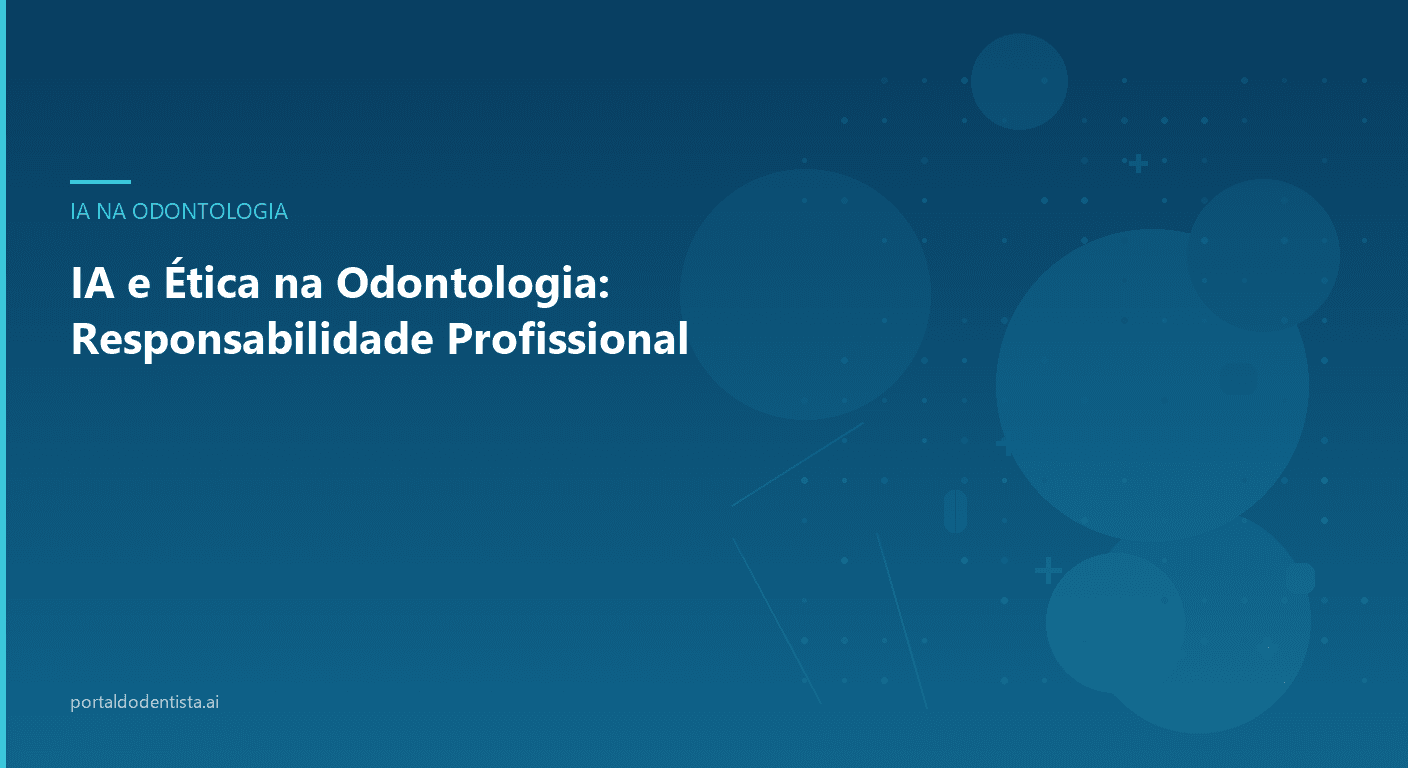 IA NA ODONTOLOGIA

IA e Ética na Odontologia: Responsabilidade Profissional

portaldodentista.ai